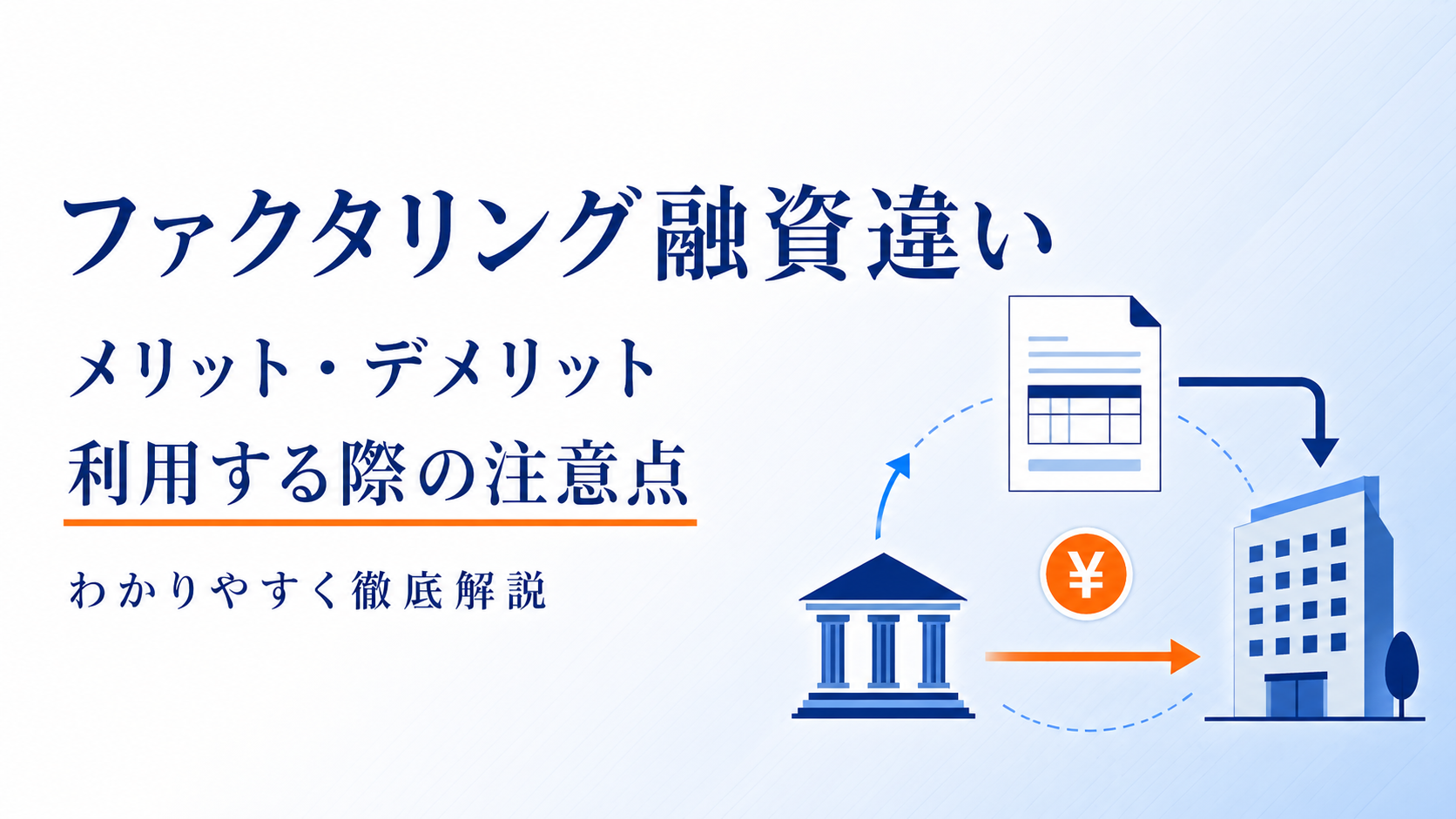 ファクタリング融資違い

メリット・デメリット
利用する際の注意点

わかりやすく徹底解説

¥